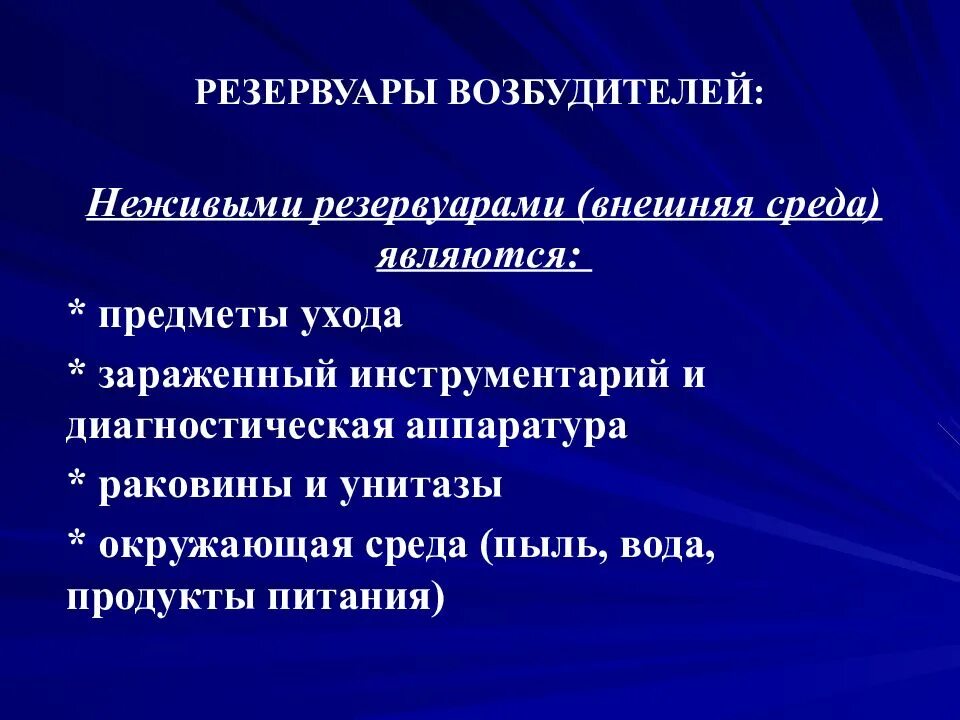 РЕЗЕРВУАРЫ ВОЗБУДИТЕЛЕЙ:

Неживыми резервуарами (внешняя среда) являются:

* предметы ухода

* зараженный инструментарий и диагностическая аппаратура

* раковины и унитазы

* окружающая среда (пыль, вода, продукты питания)